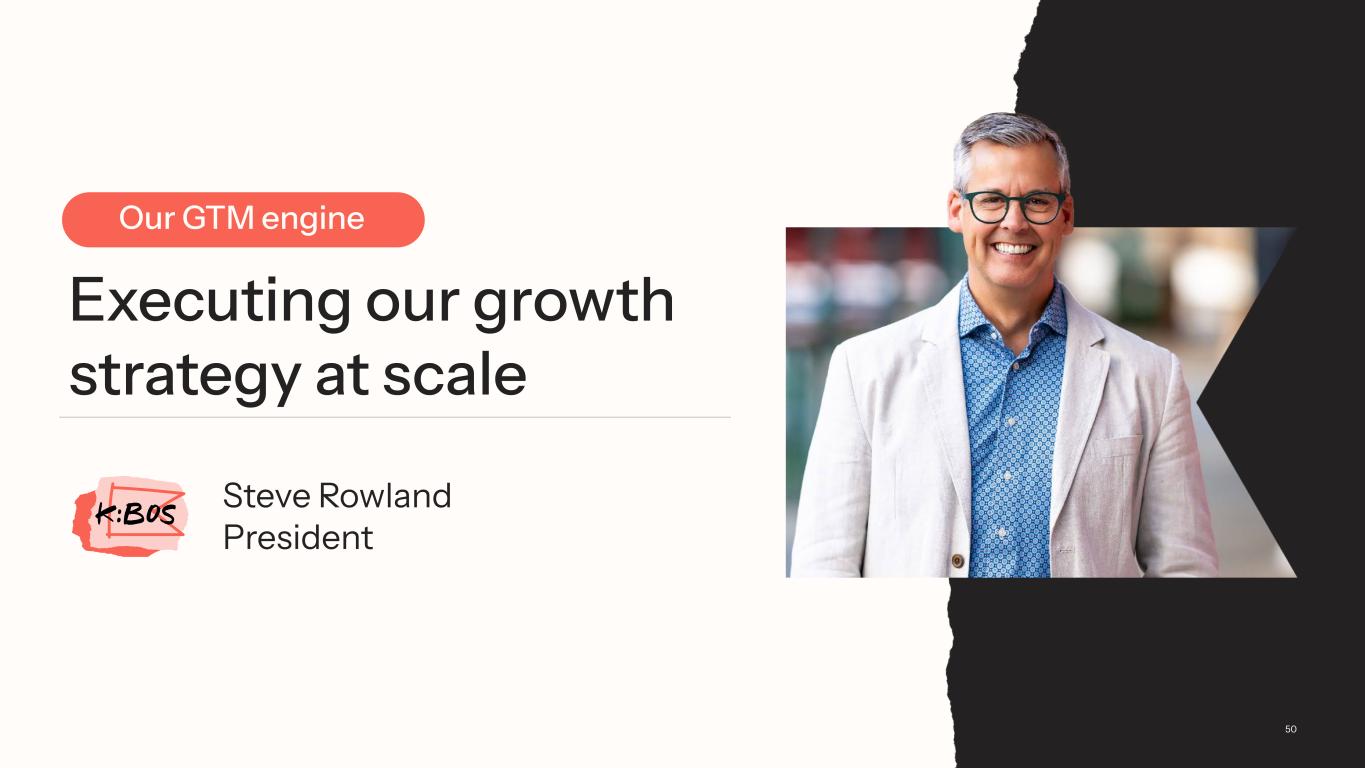 Our GTM engine

Executing our growth strategy at scale

K:BOS

Steve Rowland
President

50